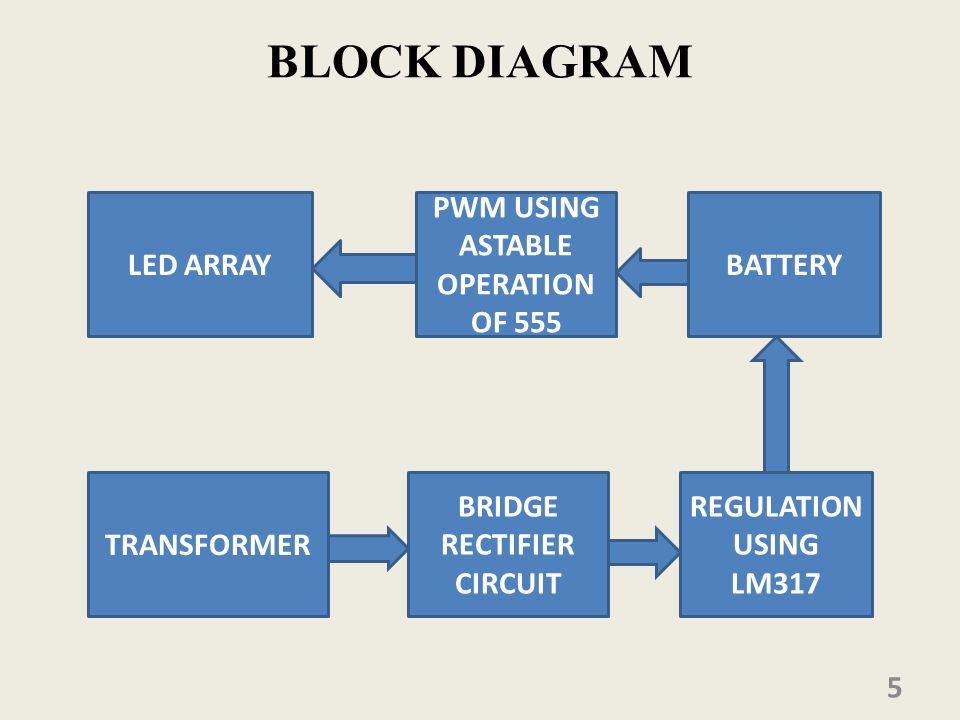 BLOCK DIAGRAM

LED ARRAY

PWM USING ASTABLE OPERATION OF 555

BATTERY

TRANSFORMER

BRIDGE RECTIFIER CIRCUIT

REGULATION USING LM317

5